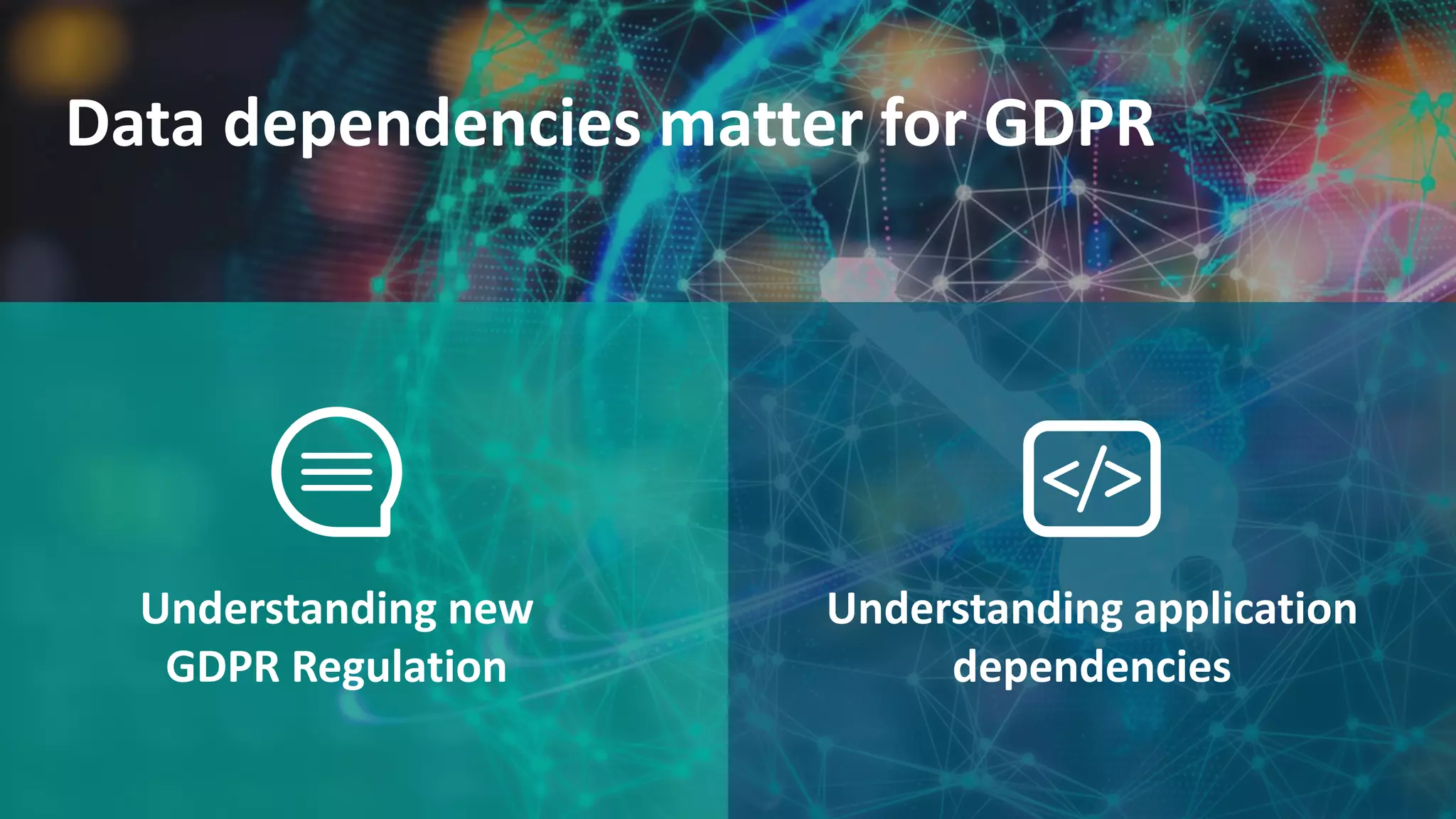 Data dependencies matter for GDPR

Understanding new GDPR Regulation

</>

Understanding application dependencies